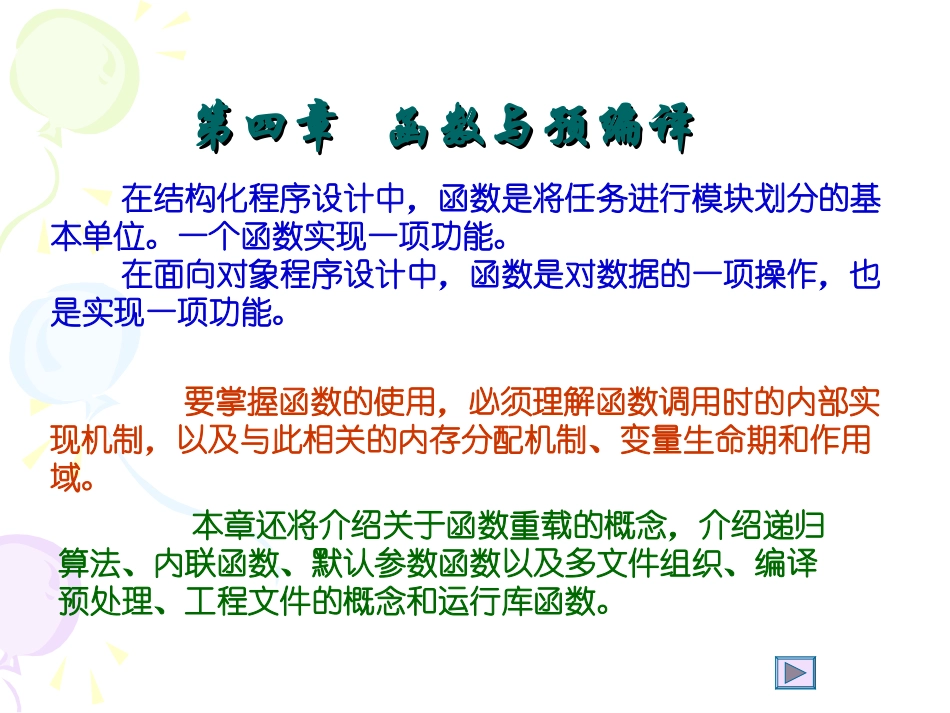 第四章　函数与预编译

在结构化程序设计中，函数是将任务进行模块划分的基本单位。一个函数实现一项功能。

在面向对象程序设计中，函数是对数据的一项操作，也是实现一项功能。

要掌握函数的使用，必须理解函数调用时的内部实现机制，以及与此相关的内存分配机制、变量生命期和作用域。

本章还将介绍关于函数重载的概念，介绍递归算法、内联函数、默认参数函数以及多文件组织、编译预处理、工程文件的概念和运行库函数。